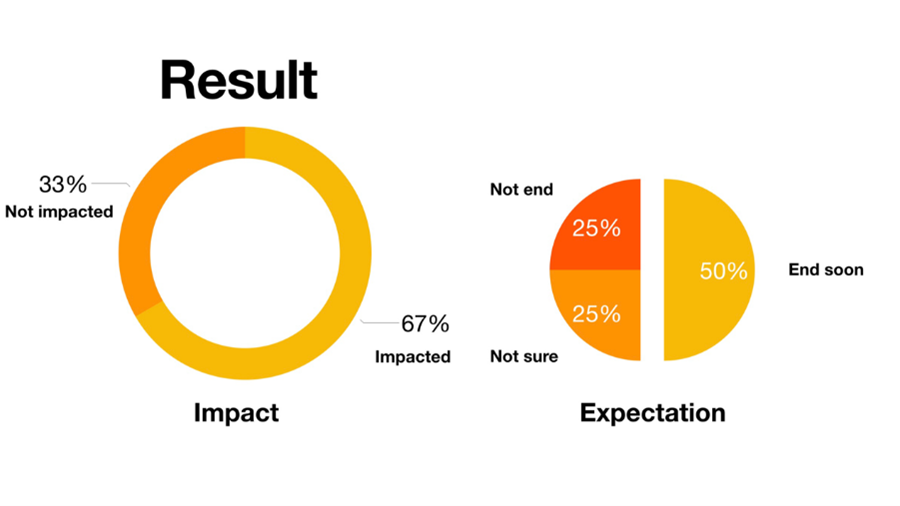 Result

33%
Not impacted

67%
Impacted

Impact

Not end
25%
25%
Not sure
50%
End soon

Expectation